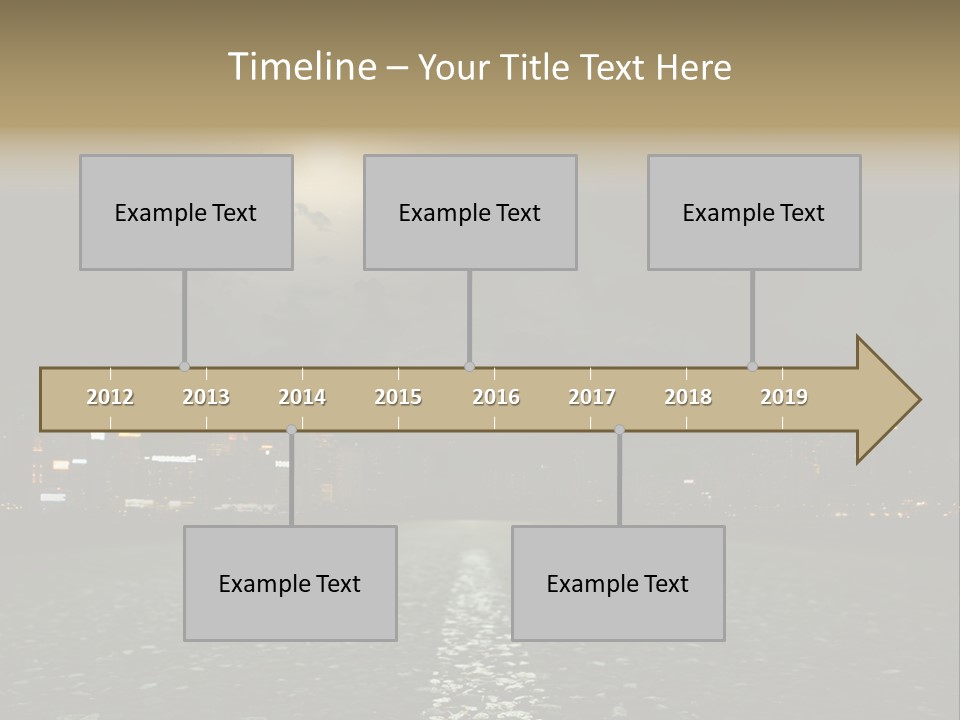 Timeline – Your Title Text Here

Example Text

Example Text

Example Text

2012 2013 2014 2015 2016 2017 2018 2019

Example Text

Example Text